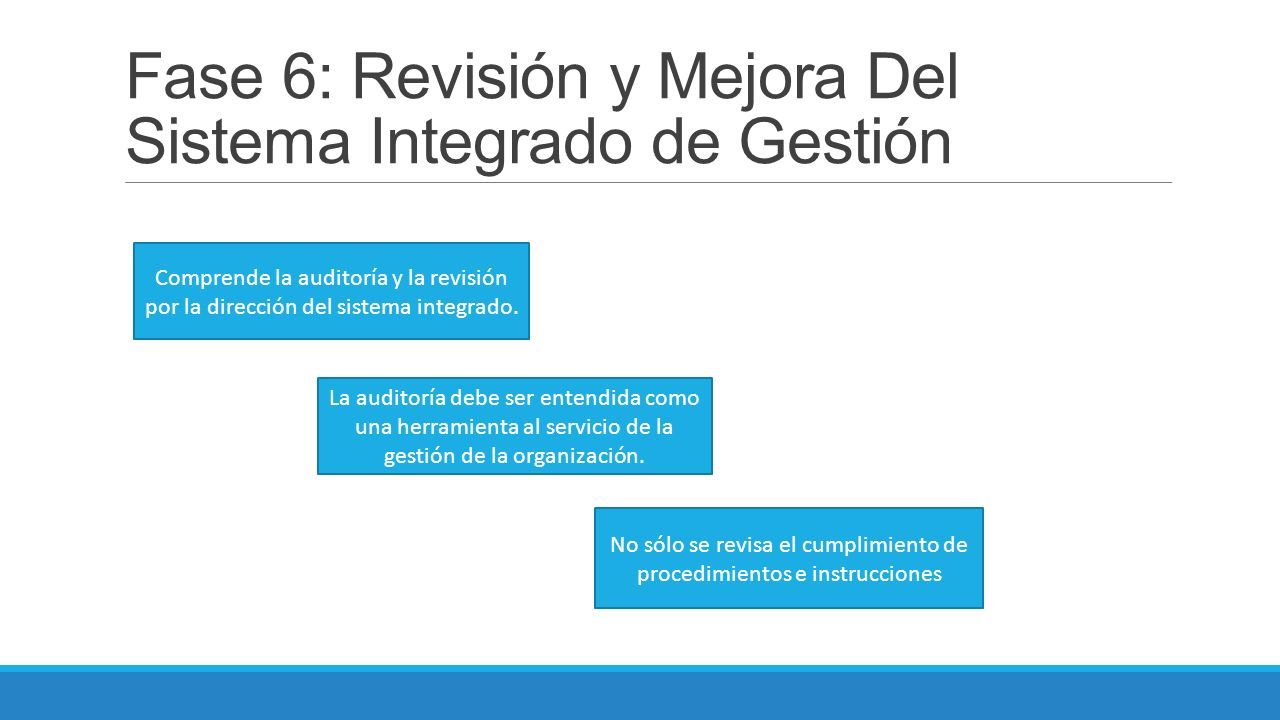 Fase 6: Revisión y Mejora Del Sistema Integrado de Gestión

Comprende la auditoría y la revisión por la dirección del sistema integrado.

La auditoría debe ser entendida como una herramienta al servicio de la gestión de la organización.

No sólo se revisa el cumplimiento de procedimientos e instrucciones